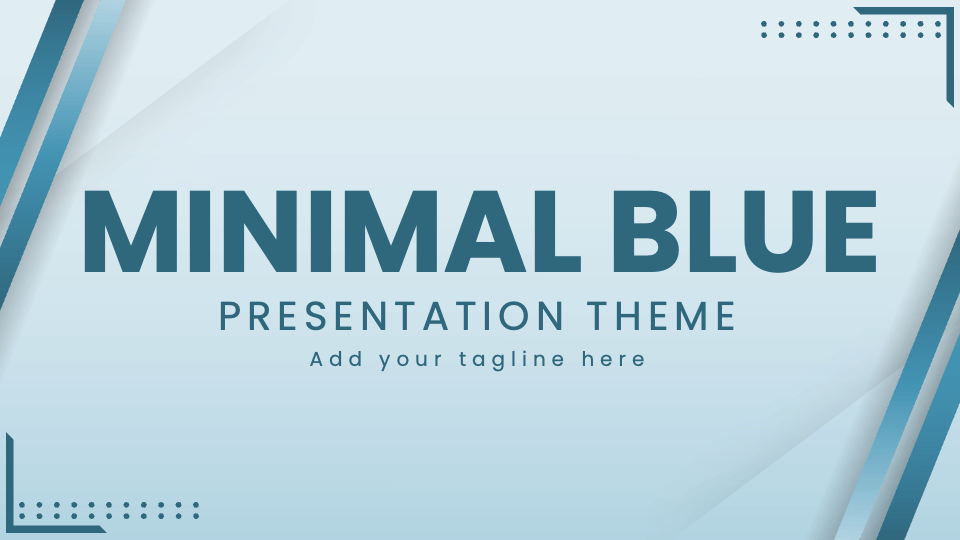 MINIMAL BLUE
PRESENTATION THEME
Add your tagline here